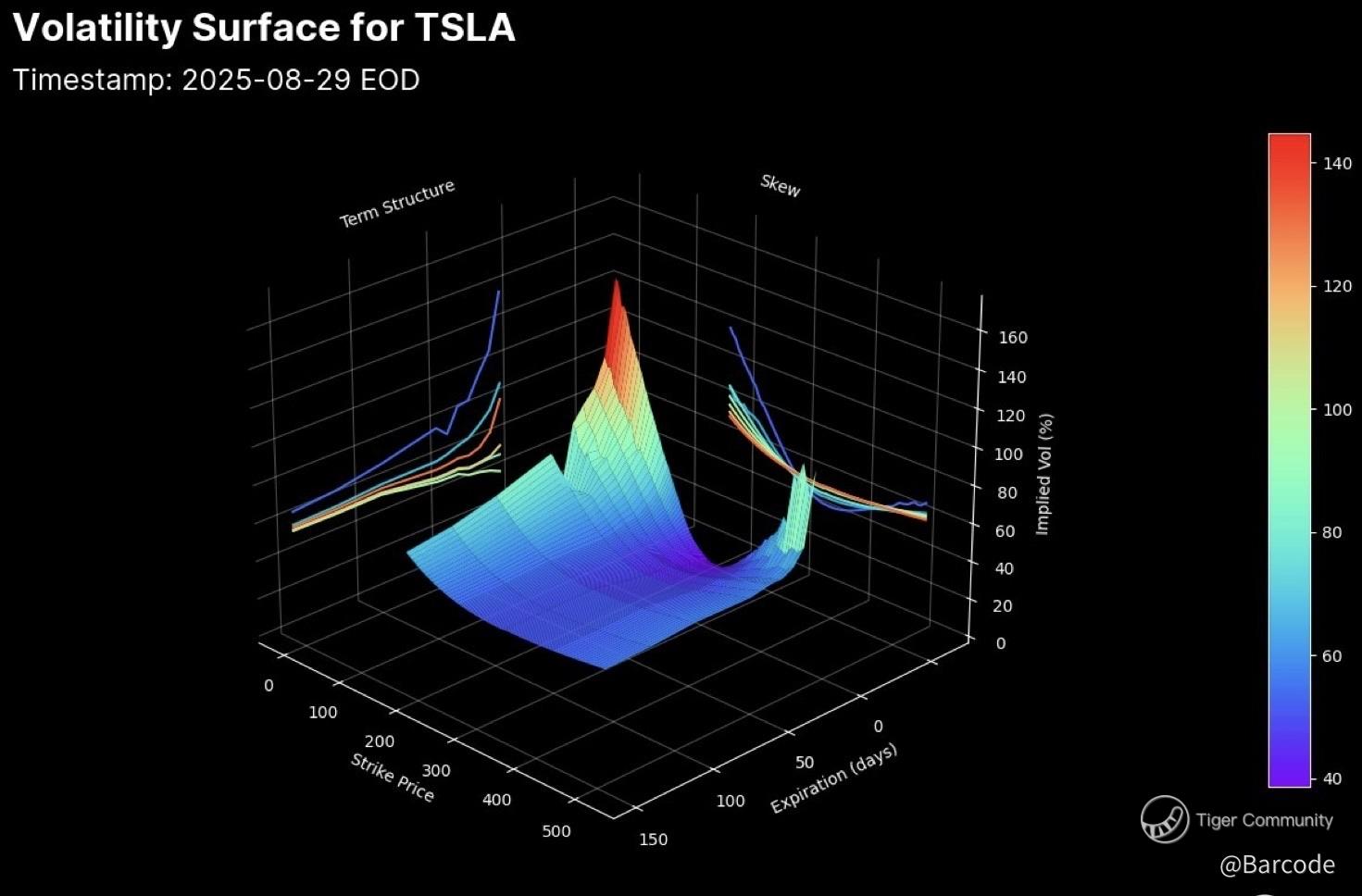 Volatility Surface for TSLA
Timestamp: 2025-08-29 EOD

Term Structure

Skew

160
140
120
100
80
60
40
20
0
Implied Vol (%)

0
100
200
300
400
500
Strike Price

0
50
100
150
Expiration (days)

140
120
100
80
60
40

Tiger Community
@Barcode